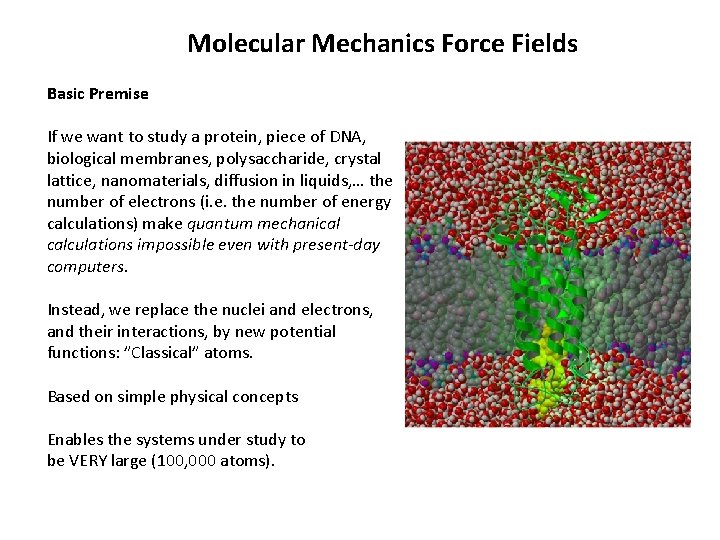 Molecular Mechanics Force Fields

Basic Premise

If we want to study a protein, piece of DNA, biological membranes, polysaccharide, crystal lattice, nanomaterials, diffusion in liquids,… the number of electrons (i.e. the number of energy calculations) make quantum mechanical calculations impossible even with present-day computers.

Instead, we replace the nuclei and electrons, and their interactions, by new potential functions: "Classical" atoms.

Based on simple physical concepts

Enables the systems under study to be VERY large (100,000 atoms).